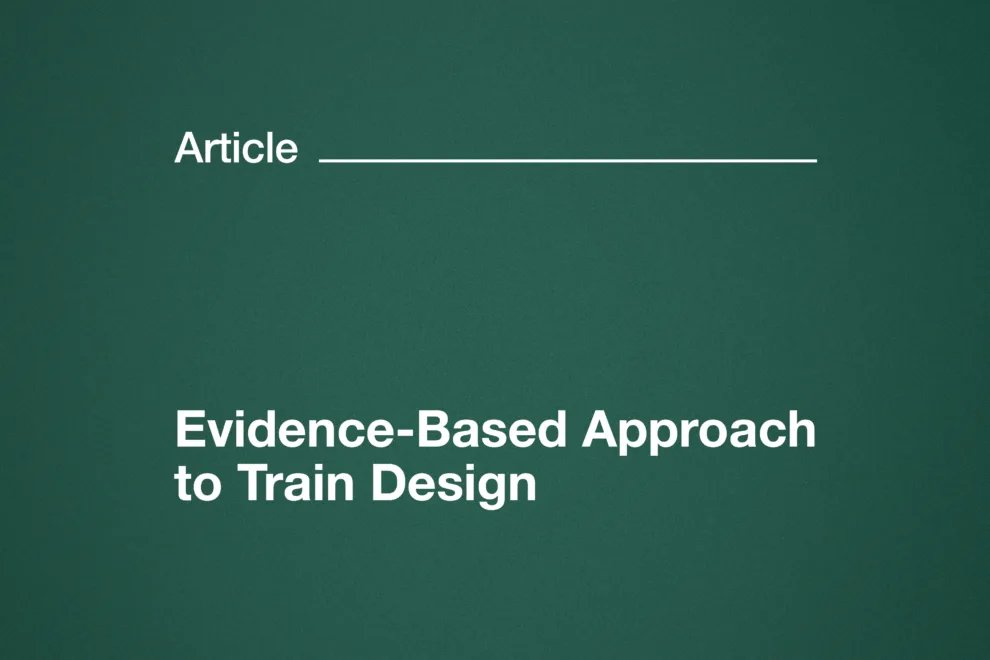 Article

Evidence-Based Approach to Train Design